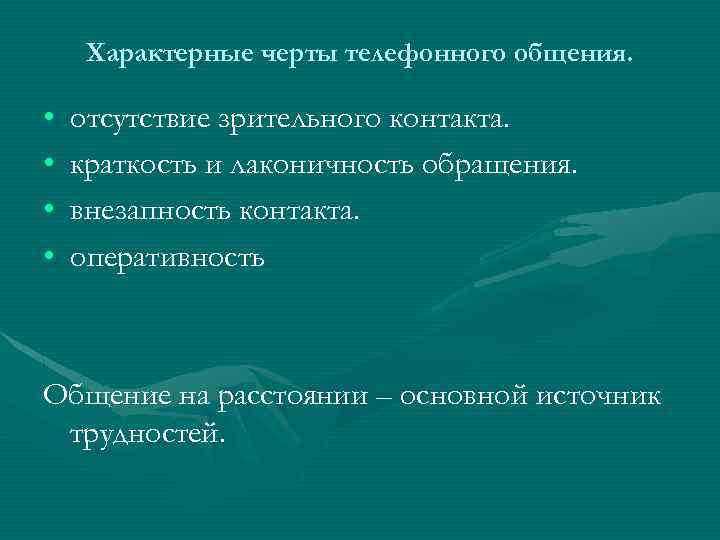 Характерные черты телефонного общения.

• отсутствие зрительного контакта.
• краткость и лаконичность обращения.
• внезапность контакта.
• оперативность

Общение на расстоянии – основной источник трудностей.